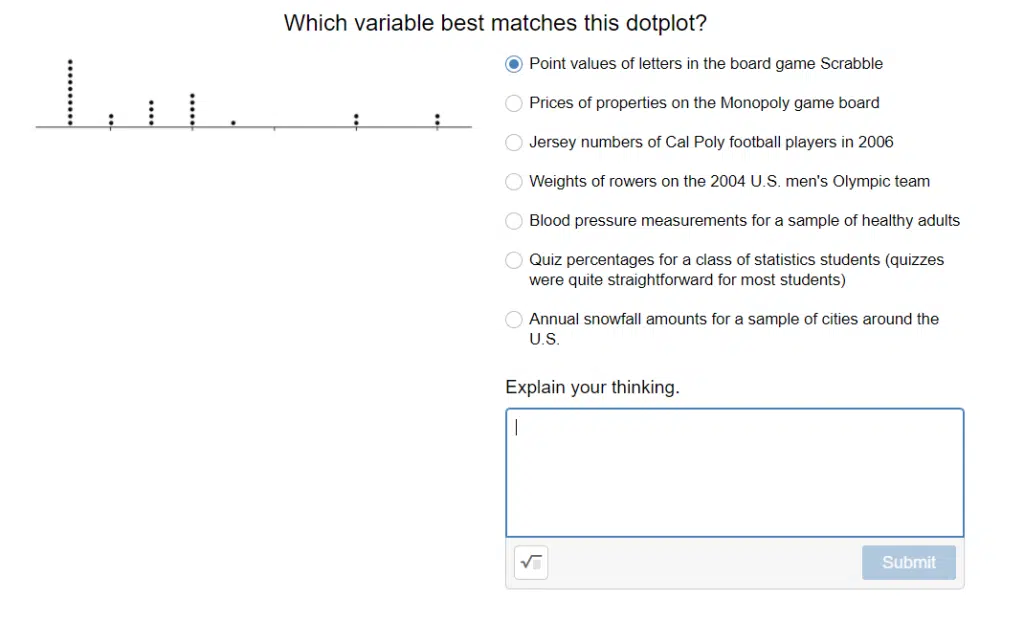 Which variable best matches this dotplot?

Point values of letters in the board game Scrabble

Prices of properties on the Monopoly game board

Jersey numbers of Cal Poly football players in 2006

Weights of rowers on the 2004 U.S. men's Olympic team

Blood pressure measurements for a sample of healthy adults

Quiz percentages for a class of statistics students (quizzes were quite straightforward for most students)

Annual snowfall amounts for a sample of cities around the U.S.

Explain your thinking.

Submit